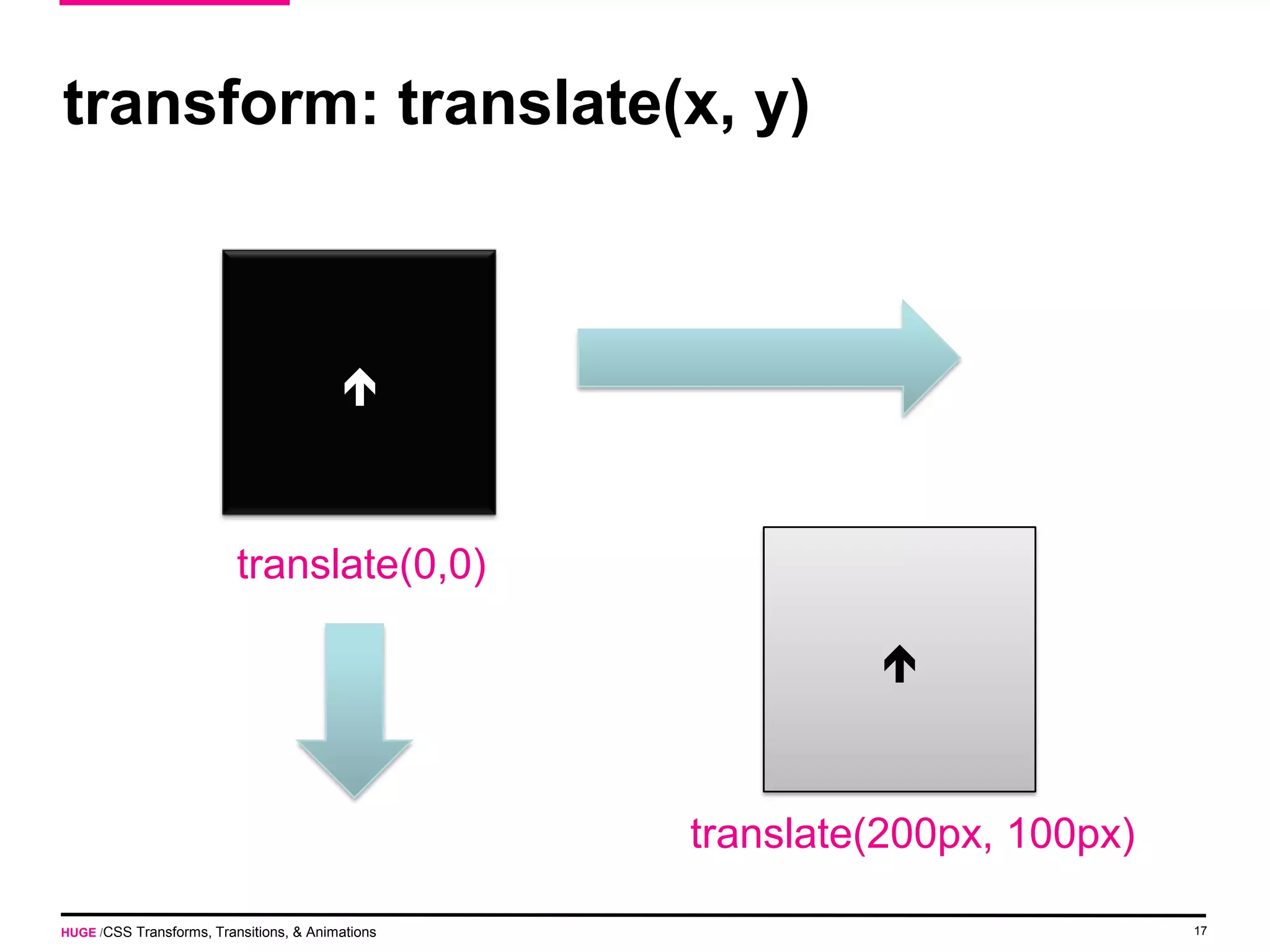 transform: translate(x, y)

translate(0,0)

translate(200px, 100px)

HUGE /CSS Transforms, Transitions, & Animations

17